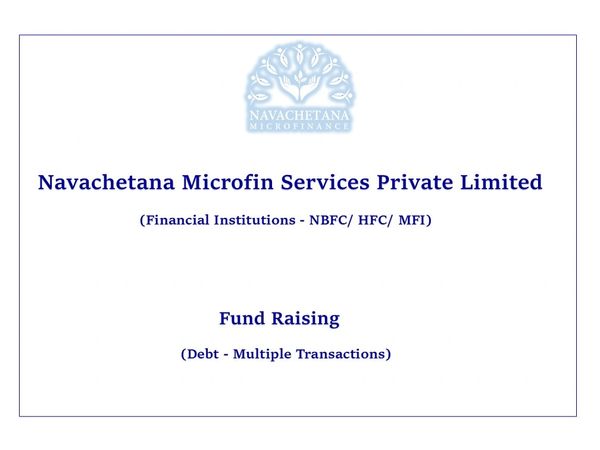 NAVACHETANA
MICROFINANCE

Navachetana Microfin Services Private Limited

(Financial Institutions - NBFC/ HFC/ MFI)

Fund Raising

(Debt - Multiple Transactions)